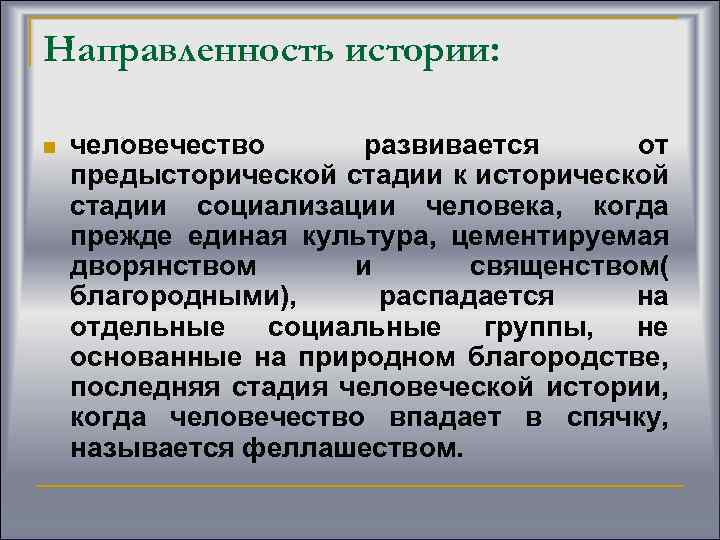 Направленность истории:

человечество развивается от предысторической стадии к исторической стадии социализации человека, когда прежде единая культура, цементируемая дворянством и священством( благородными), распадается на отдельные социальные группы, не основанные на природном благородстве, последняя стадия человеческой истории, когда человечество впадает в спячку, называется феллашеством.